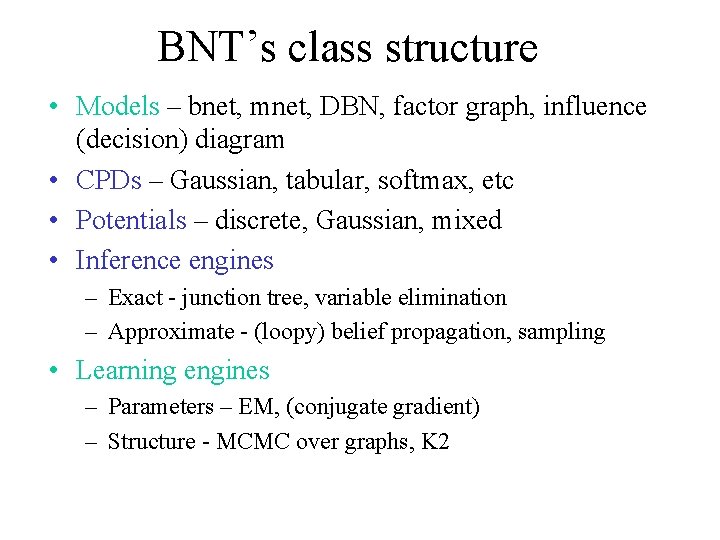 BNT's class structure

• Models – bnet, mnet, DBN, factor graph, influence (decision) diagram
• CPDs – Gaussian, tabular, softmax, etc
• Potentials – discrete, Gaussian, mixed
• Inference engines
  – Exact - junction tree, variable elimination
  – Approximate - (loopy) belief propagation, sampling
• Learning engines
  – Parameters – EM, (conjugate gradient)
  – Structure - MCMC over graphs, K2